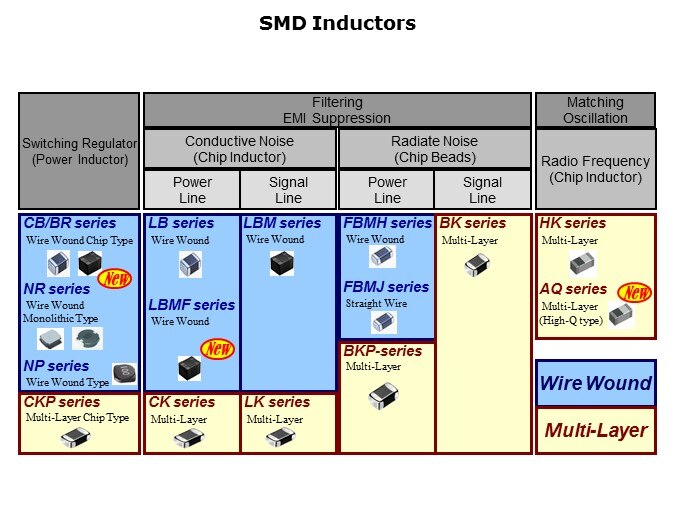 SMD Inductors

Switching Regulator (Power Inductor)

Filtering
EMI Suppression

Conductive Noise (Chip Inductor)

Power Line

Signal Line

Radiate Noise (Chip Beads)

Power Line

Signal Line

Matching
Oscillation

Radio Frequency (Chip Inductor)

CB/BR series
Wire Wound Chip Type
New

NR series
Wire Wound Monolithic Type

NP series
Wire Wound Type

CKP series
Multi-Layer Chip Type

LB series
Wire Wound

LBMF series
Wire Wound
New

CK series
Multi-Layer

LBM series
Wire Wound

LK series
Multi-Layer

FBMH series
Wire Wound

FBMJ series
Straight Wire

BKP-series
Multi-Layer

BK series
Multi-Layer

HK series
Multi-Layer

AQ series
New
Multi-Layer (High-Q type)

Wire Wound

Multi-Layer